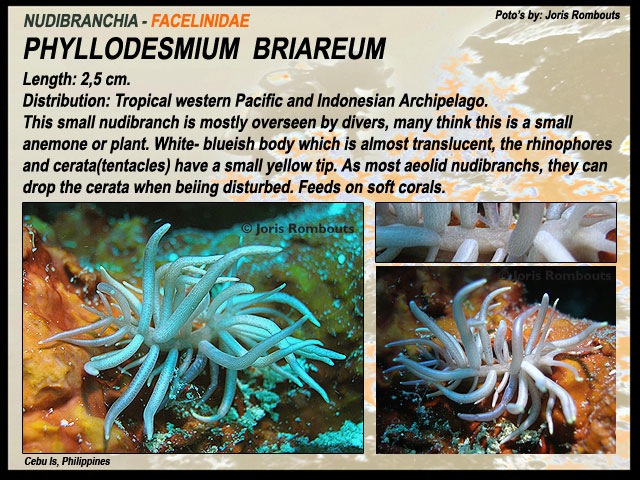 NUDIBRANCHIA - FACELINIDAE

Poto's by: Joris Rombouts

PHYLLODESMIUM BRIAREUM

Length: 2,5 cm.

Distribution: Tropical western Pacific and Indonesian Archipelago.

This small nudibranch is mostly overseen by divers, many think this is a small anemone or plant. White- blueish body which is almost translucent, the rhinophores and cerata(tentacles) have a small yellow tip. As most aeolid nudibranchs, they can drop the cerata when beiing disturbed. Feeds on soft corals.

© Joris Rombouts

© Joris Rombouts

Cebu Is, Philippines